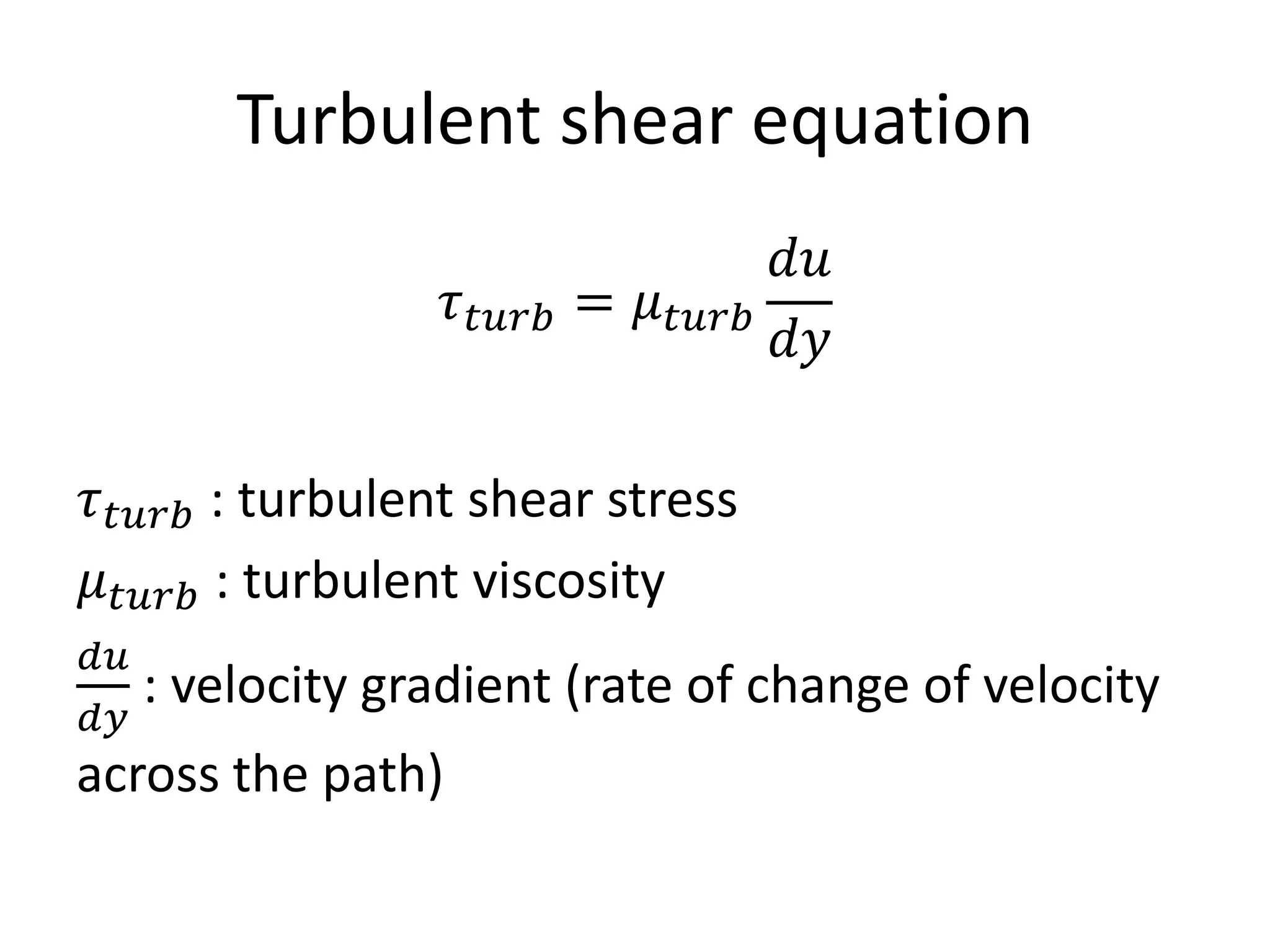 Turbulent shear equation

$\tau_{turb} = \mu_{turb} \frac{du}{dy}$

$\tau_{turb}$ : turbulent shear stress

$\mu_{turb}$ : turbulent viscosity

$\frac{du}{dy}$ : velocity gradient (rate of change of velocity across the path)